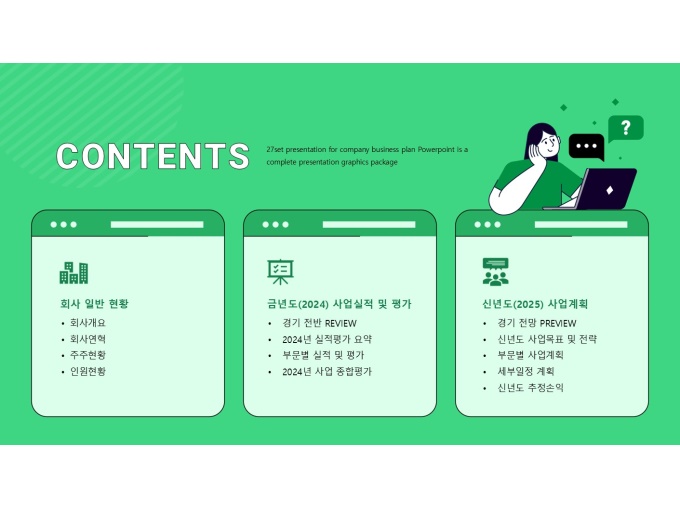 CONTENTS

27set presentation for company business plan Powerpoint is a complete presentation graphics package

?

회사 일반 현황
• 회사개요
• 회사연혁
• 주주현황
• 인원현황

금년도(2024) 사업실적 및 평가
• 경기 전반 REVIEW
• 2024년 실적평가 요약
• 부문별 실적 및 평가
• 2024년 사업 종합평가

신년도(2025) 사업계획
• 경기 전망 PREVIEW
• 신년도 사업목표 및 전략
• 부문별 사업계획
• 세부일정 계획
• 신년도 추정손익